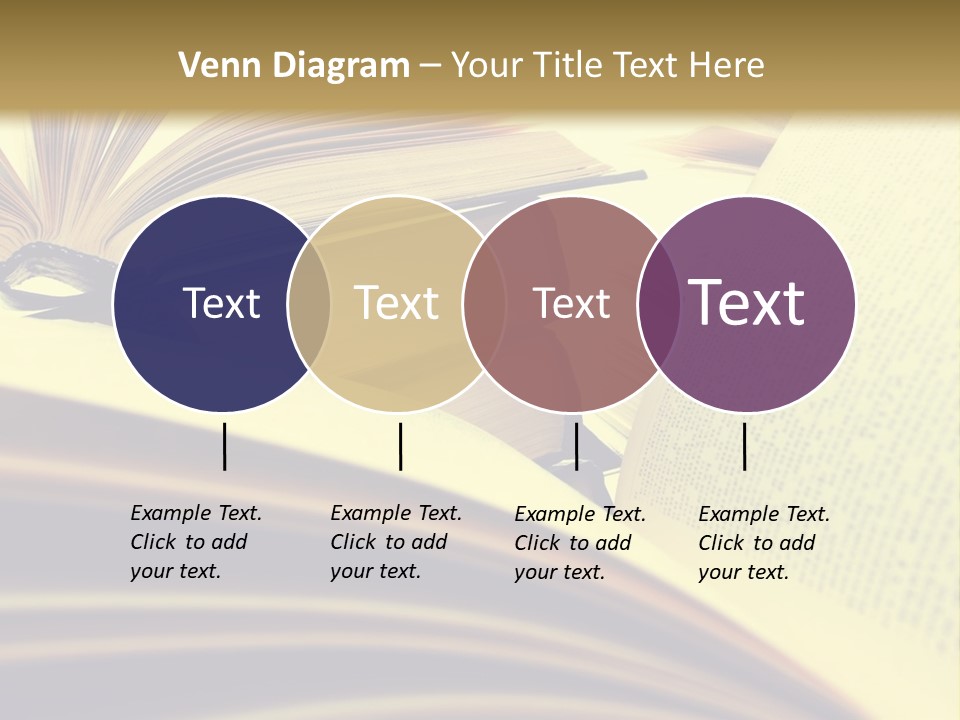 Venn Diagram – Your Title Text Here

Text

Text

Text

Text

Example Text. Click to add your text.

Example Text. Click to add your text.

Example Text. Click to add your text.

Example Text. Click to add your text.